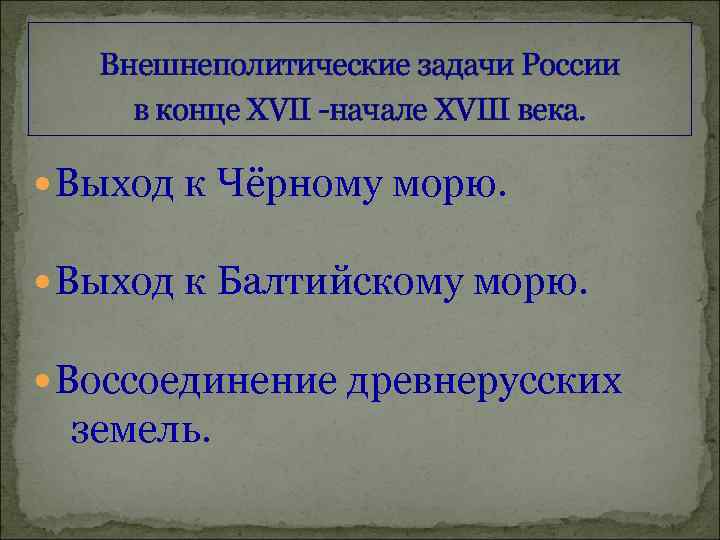 Внешнеполитические задачи России в конце XVII -начале XVIII века.

Выход к Чёрному морю.

Выход к Балтийскому морю.

Воссоединение древнерусских земель.